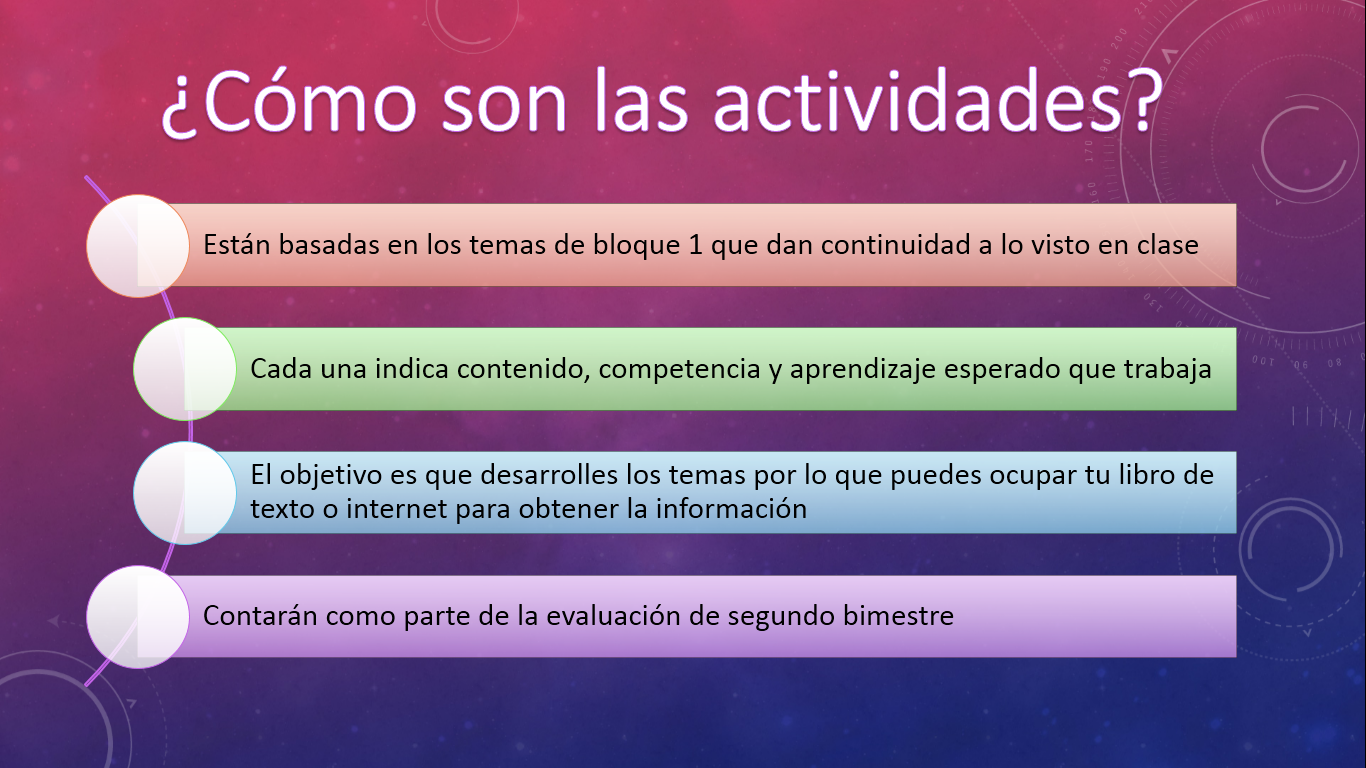 ¿Cómo son las actividades?

Están basadas en los temas de bloque 1 que dan continuidad a lo visto en clase

Cada una indica contenido, competencia y aprendizaje esperado que trabaja

El objetivo es que desarrolles los temas por lo que puedes ocupar tu libro de texto o internet para obtener la información

Contarán como parte de la evaluación de segundo bimestre